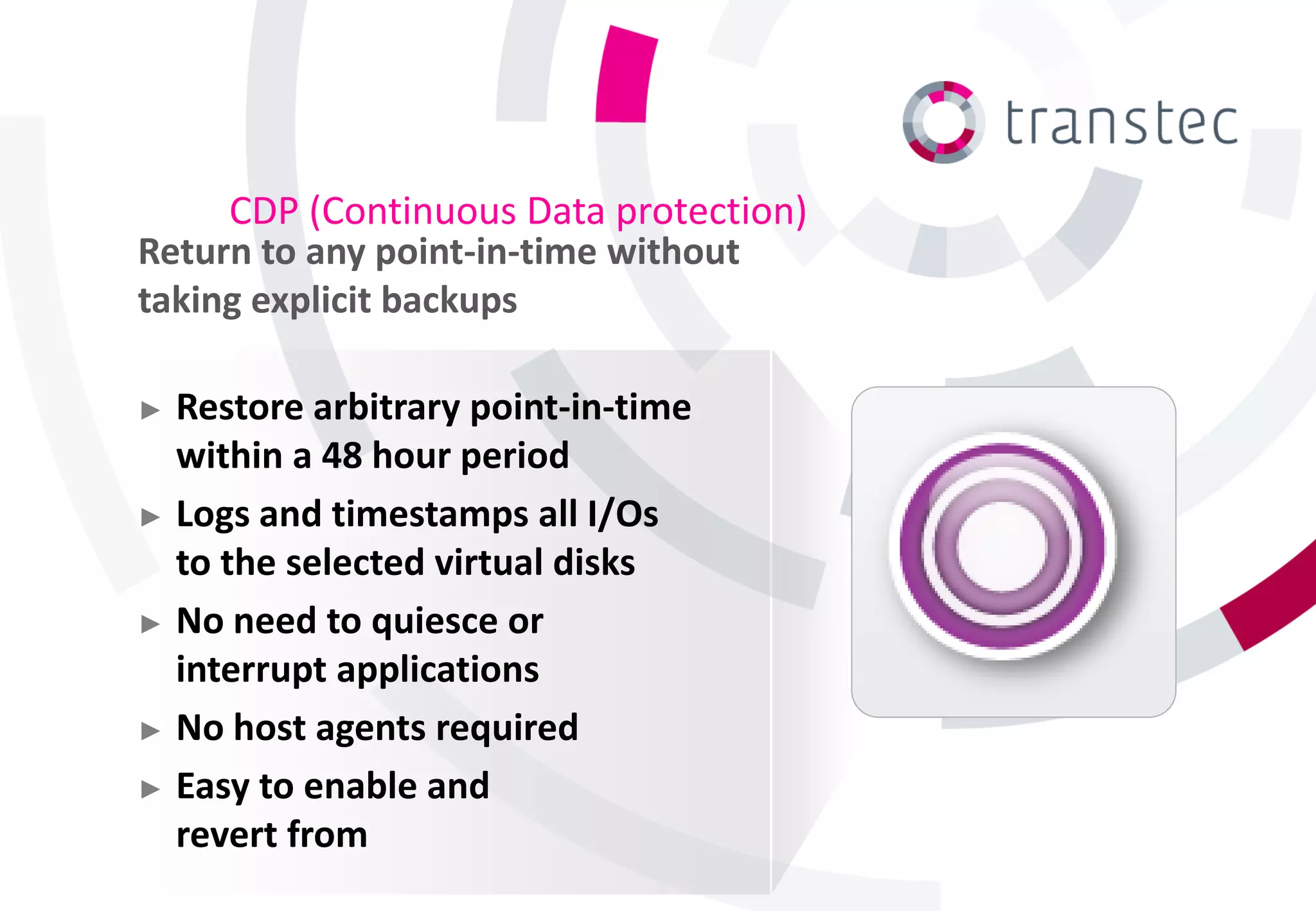 transtec

CDP (Continuous Data protection)
Return to any point-in-time without taking explicit backups

▶ Restore arbitrary point-in-time within a 48 hour period

▶ Logs and timestamps all I/Os to the selected virtual disks

▶ No need to quiesce or interrupt applications

▶ No host agents required

▶ Easy to enable and revert from